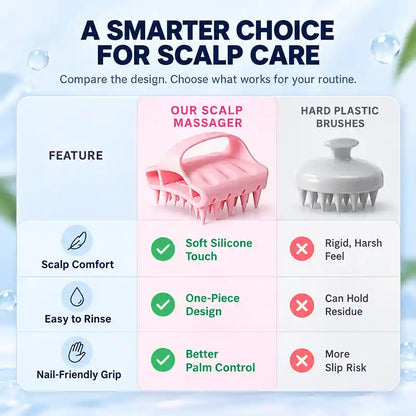 A SMARTER CHOICE FOR SCALP CARE

Compare the design. Choose what works for your routine.

| FEATURE | OUR SCALP MASSAGER | HARD PLASTIC BRUSHES |
|---|---|---|
| Scalp Comfort | ✓ Soft Silicone Touch | ✗ Rigid, Harsh Feel |
| Easy to Rinse | ✓ One-Piece Design | ✗ Can Hold Residue |
| Nail-Friendly Grip | ✓ Better Palm Control | ✗ More Slip Risk |